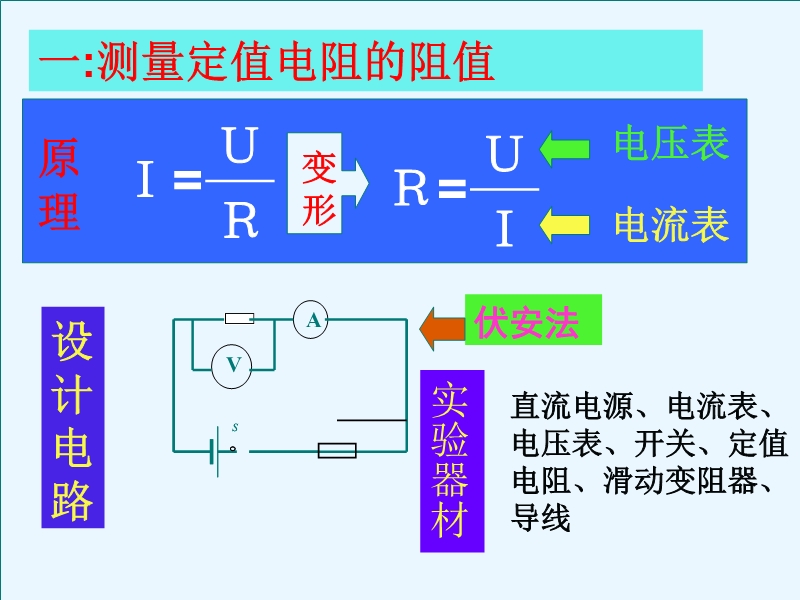 一:测量定值电阻的阻值

原理

$I=\frac{U}{R}$

变形

$R=\frac{U}{I}$

电压表

电流表

设计电路

A

V

s

伏安法

实验器材

直流电源、电流表、电压表、开关、定值电阻、滑动变阻器、导线